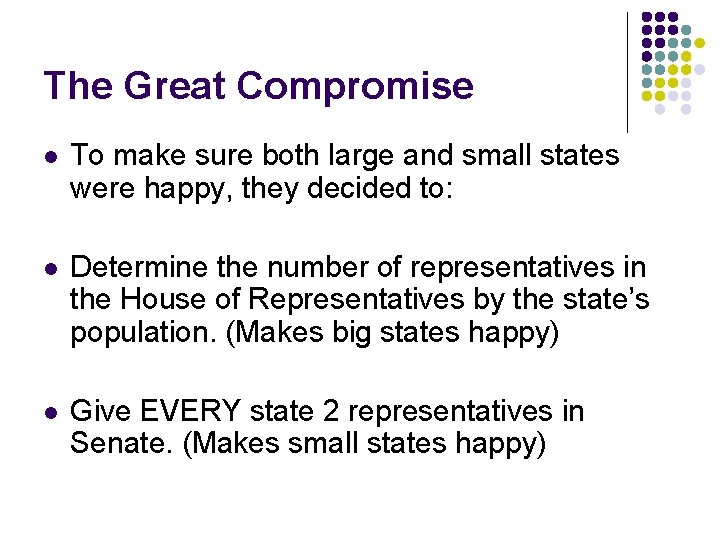 The Great Compromise

- To make sure both large and small states were happy, they decided to:

- Determine the number of representatives in the House of Representatives by the state's population. (Makes big states happy)

- Give EVERY state 2 representatives in Senate. (Makes small states happy)